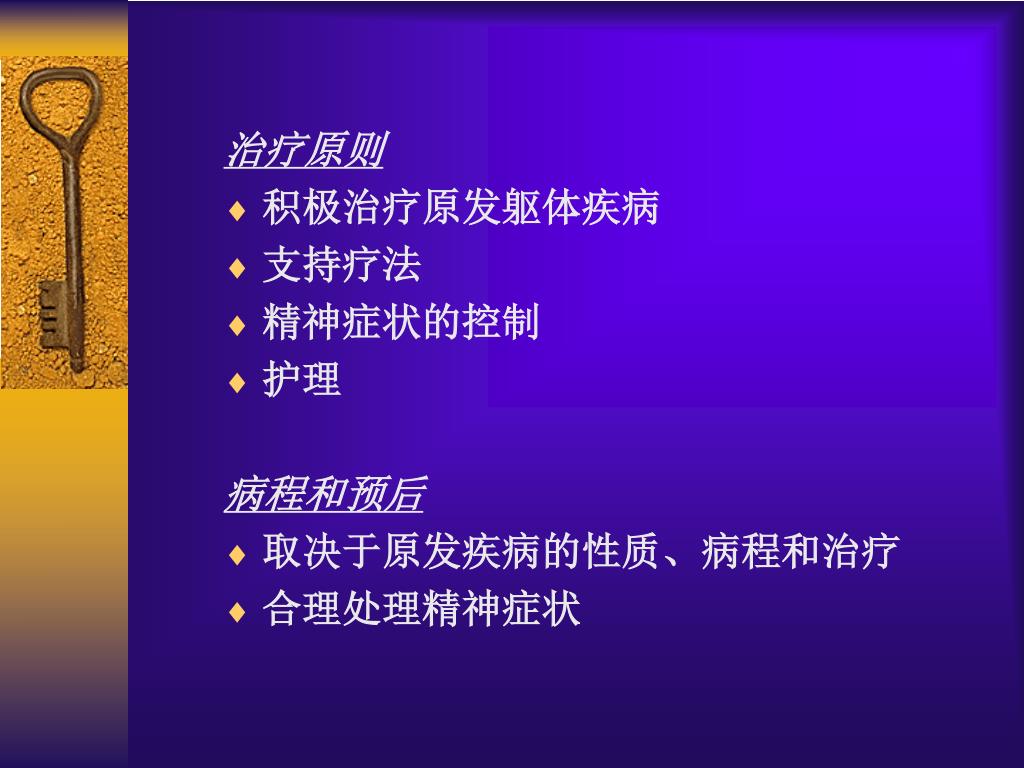 治疗原则

♦ 积极治疗原发躯体疾病
♦ 支持疗法
♦ 精神症状的控制
♦ 护理

病程和预后

♦ 取决于原发疾病的性质、病程和治疗
♦ 合理处理精神症状